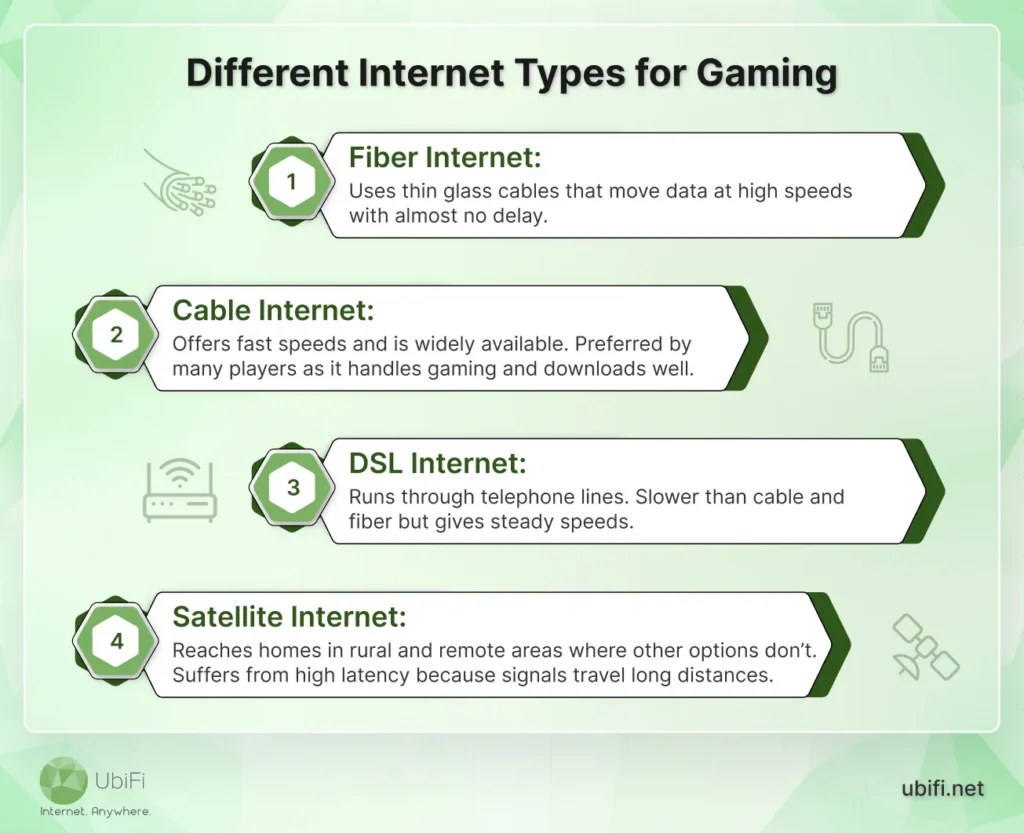 Different Internet Types for Gaming

1
Fiber Internet:
Uses thin glass cables that move data at high speeds with almost no delay.

2
Cable Internet:
Offers fast speeds and is widely available. Preferred by many players as it handles gaming and downloads well.

3
DSL Internet:
Runs through telephone lines. Slower than cable and fiber but gives steady speeds.

4
Satellite Internet:
Reaches homes in rural and remote areas where other options don't. Suffers from high latency because signals travel long distances.

UbiFi
Internet. Anywhere.

ubifi.net